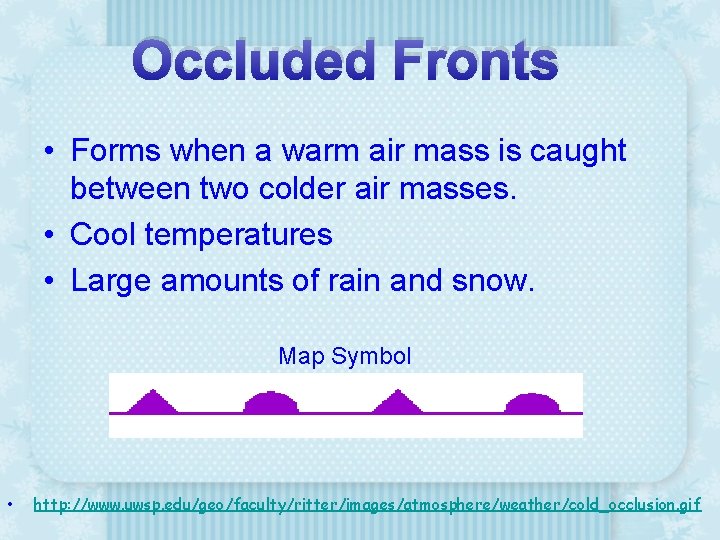 Occluded Fronts

• Forms when a warm air mass is caught between two colder air masses.
• Cool temperatures
• Large amounts of rain and snow.

Map Symbol

• http://www.uwsp.edu/geo/faculty/ritter/images/atmosphere/weather/cold_occlusion.gif